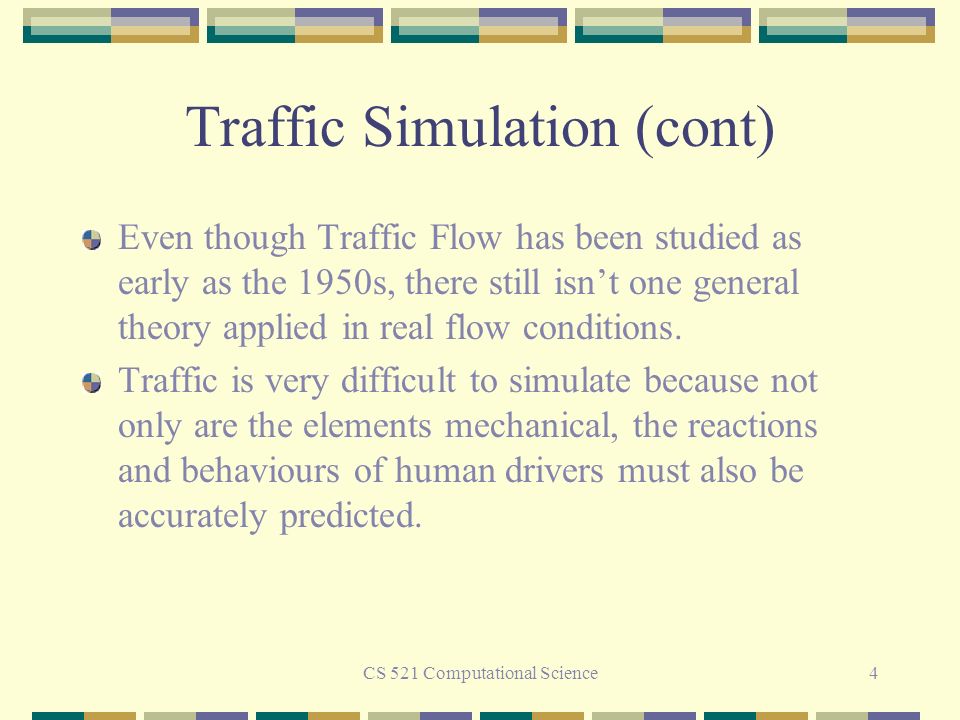 Traffic Simulation (cont)

Even though Traffic Flow has been studied as early as the 1950s, there still isn’t one general theory applied in real flow conditions.

Traffic is very difficult to simulate because not only are the elements mechanical, the reactions and behaviours of human drivers must also be accurately predicted.

CS 521 Computational Science

4